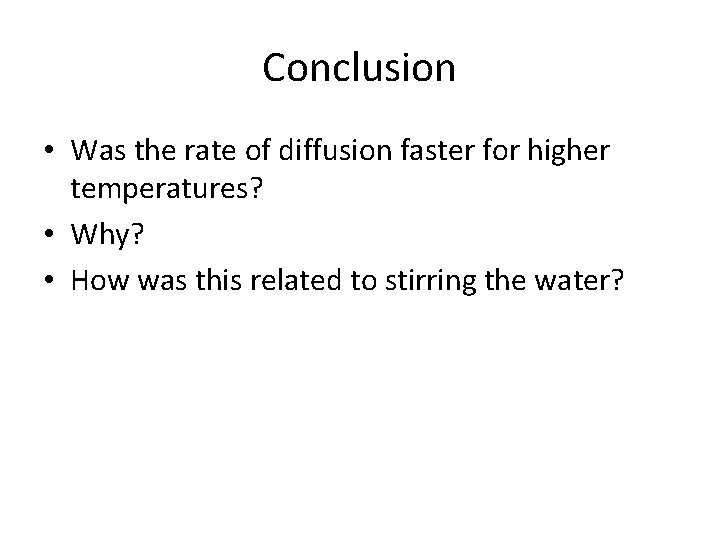 Conclusion

• Was the rate of diffusion faster for higher temperatures?
• Why?
• How was this related to stirring the water?